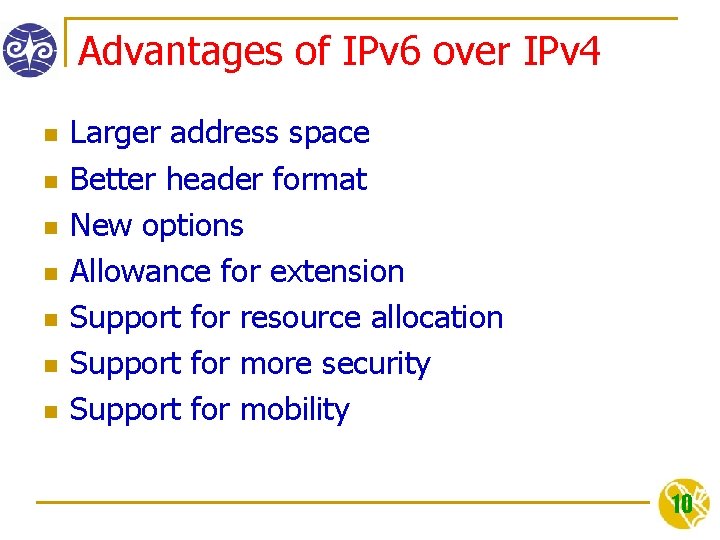 Advantages of IPv6 over IPv4

- Larger address space
- Better header format
- New options
- Allowance for extension
- Support for resource allocation
- Support for more security
- Support for mobility

10